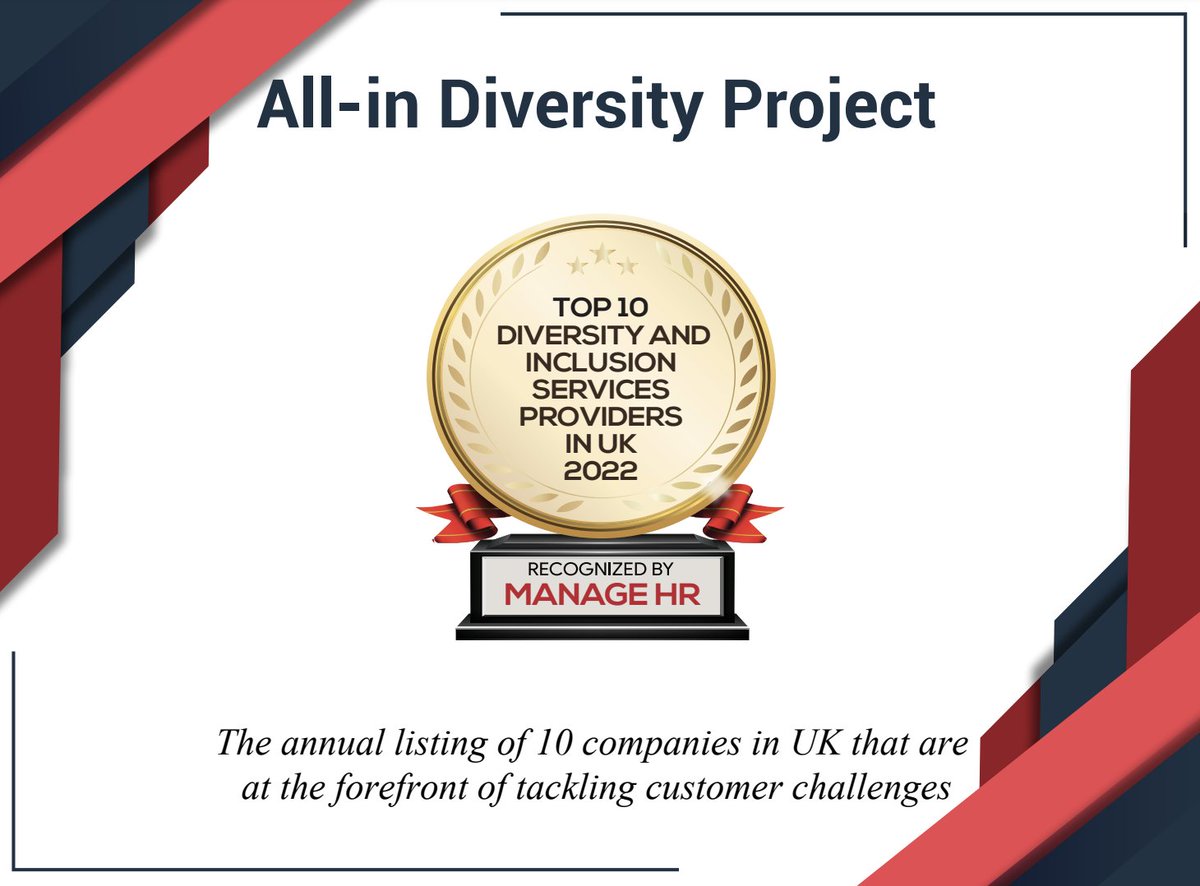 All-in Diversity Project

TOP 10
DIVERSITY AND
INCLUSION
SERVICES
PROVIDERS
IN UK
2022

RECOGNIZED BY
MANAGE HR

The annual listing of 10 companies in UK that are at the forefront of tackling customer challenges